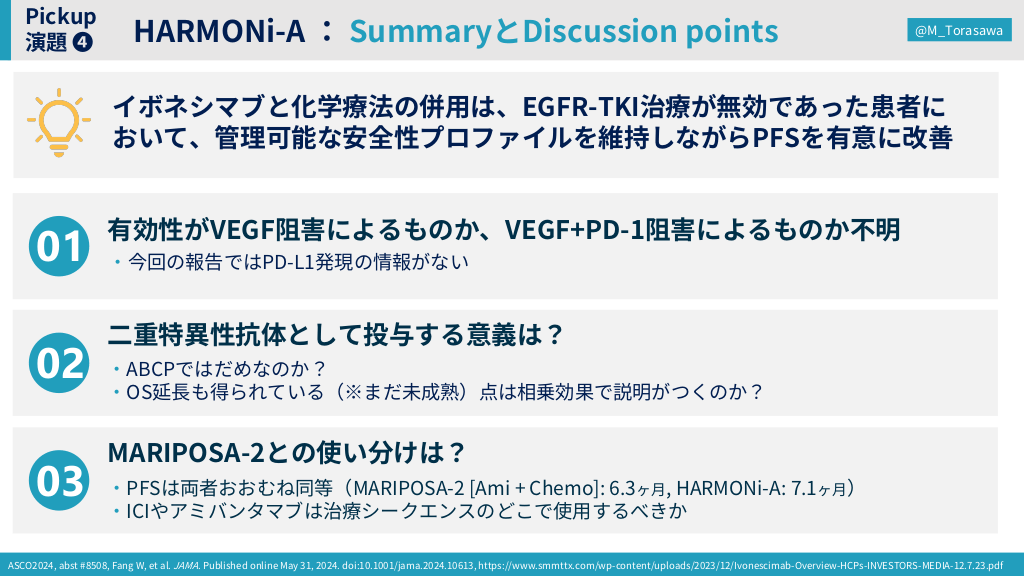 Pickup 演題 ❹

HARMONi-A ： SummaryとDiscussion points

@M_Torasawa

イボネシマブと化学療法の併用は、EGFR-TKI治療が無効であった患者において、管理可能な安全性プロファイルを維持しながらPFSを有意に改善

01

有効性がVEGF阻害によるものか、VEGF+PD-1阻害によるものか不明

・今回の報告ではPD-L1発現の情報がない

02

二重特異性抗体として投与する意義は？

・ABCPではだめなのか？

・OS延長も得られている（※まだ未成熟）点は相乗効果で説明がつくのか？

03

MARIPOSA-2との使い分けは？

・PFSは両者おおむね同等（MARIPOSA-2 [Ami + Chemo]: 6.3ヶ月, HARMONi-A: 7.1ヶ月）

・ICIやアミバンタマブは治療シークエンスのどこで使用するべきか

ASCO2024, abst #8508, Fang W, et al. JAMA. Published online May 31, 2024. doi:10.1001/jama.2024.10613, https://www.smmttx.com/wp-content/uploads/2023/12/Ivonescimab-Overview-HCPs-INVESTORS-MEDIA-12.7.23.pdf